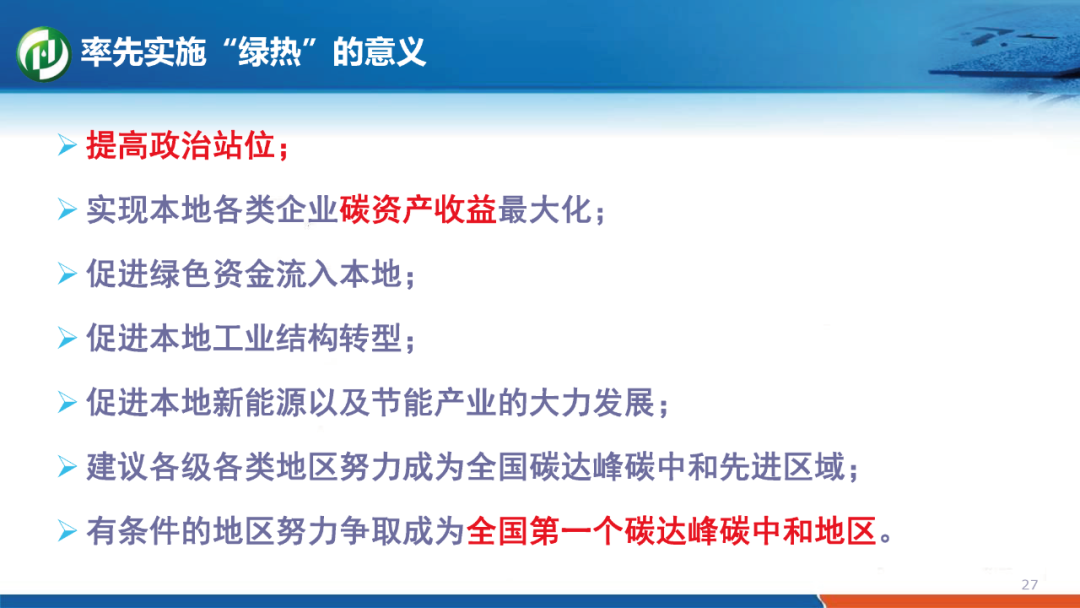 率先实施“绿热”的意义

➢ 提高政治站位；

➢ 实现本地各类企业碳资产收益最大化；

➢ 促进绿色资金流入本地；

➢ 促进本地工业结构转型；

➢ 促进本地新能源以及节能产业的大力发展；

➢ 建议各级各类地区努力成为全国碳达峰碳中和先进区域；

➢ 有条件的地区努力争取成为全国第一个碳达峰碳中和地区。

27